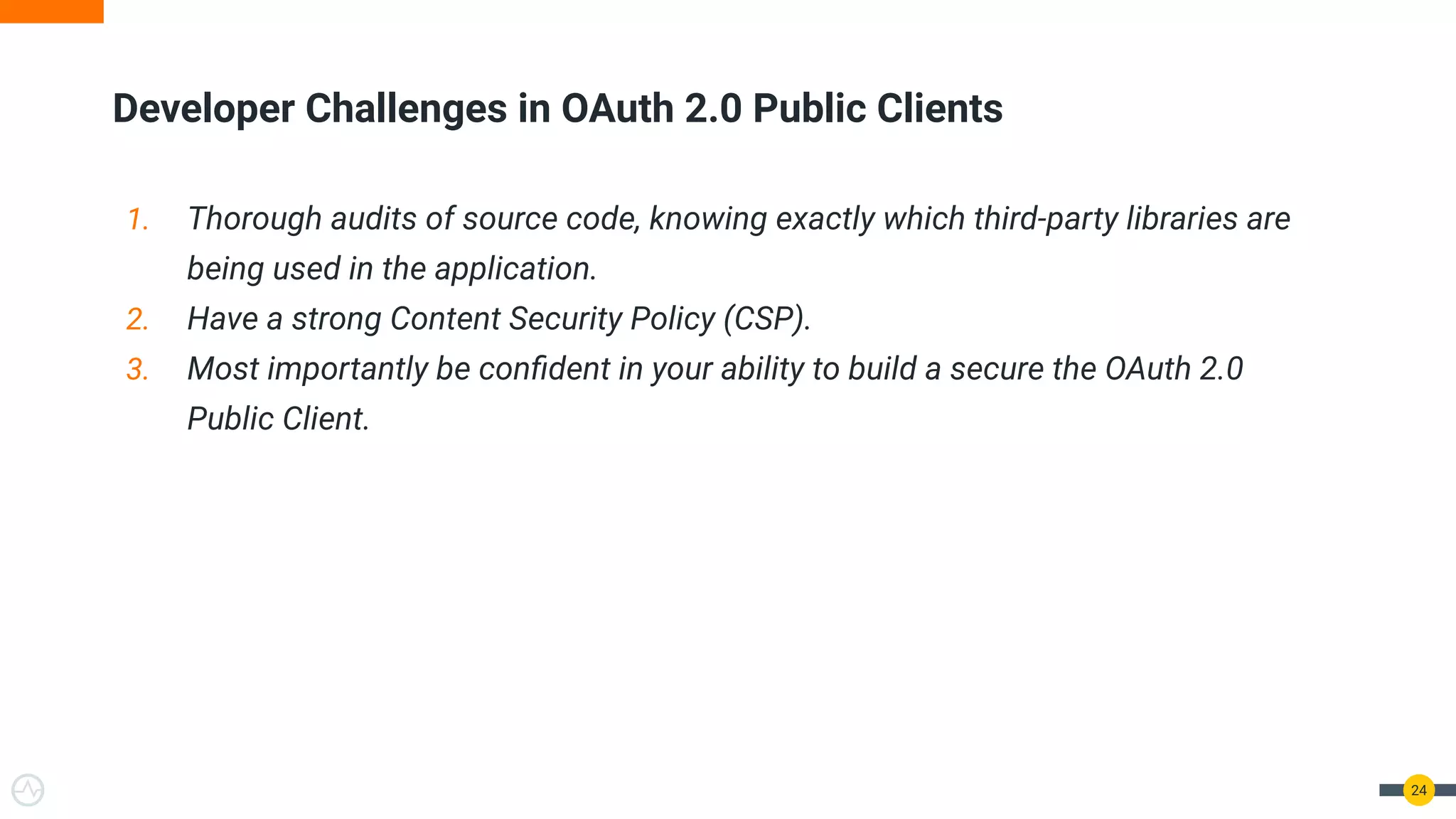 Developer Challenges in OAuth 2.0 Public Clients

1. Thorough audits of source code, knowing exactly which third-party libraries are being used in the application.
2. Have a strong Content Security Policy (CSP).
3. Most importantly be confident in your ability to build a secure the OAuth 2.0 Public Client.

24